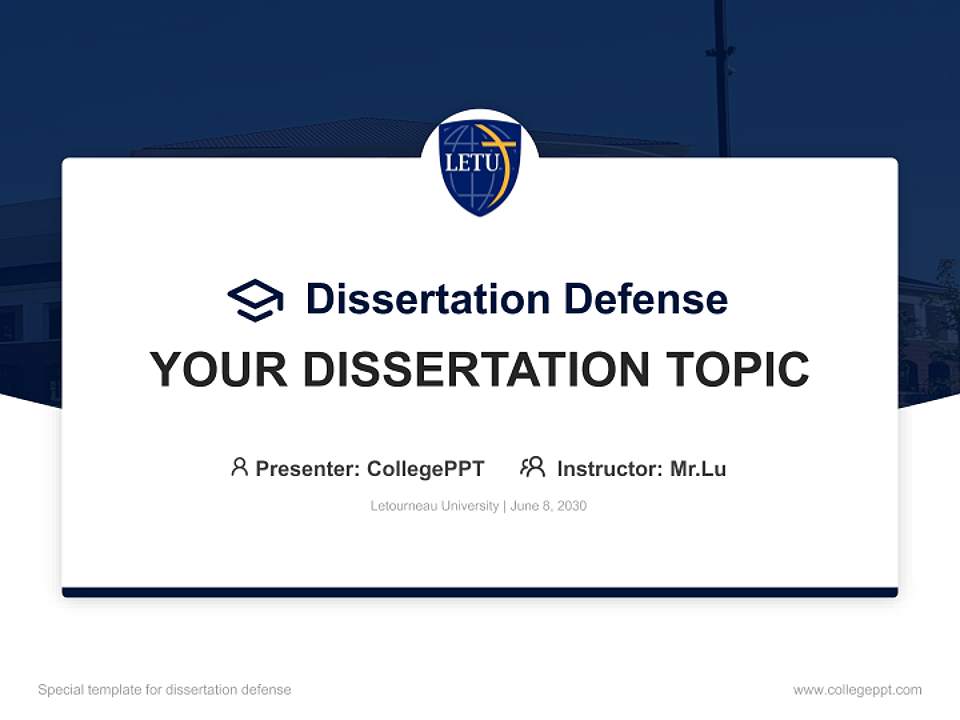 LETU

Dissertation Defense

YOUR DISSERTATION TOPIC

Presenter: CollegePPT Instructor: Mr.Lu

Letourneau University | June 8, 2030

Special template for dissertation defense

www.collegeppt.com